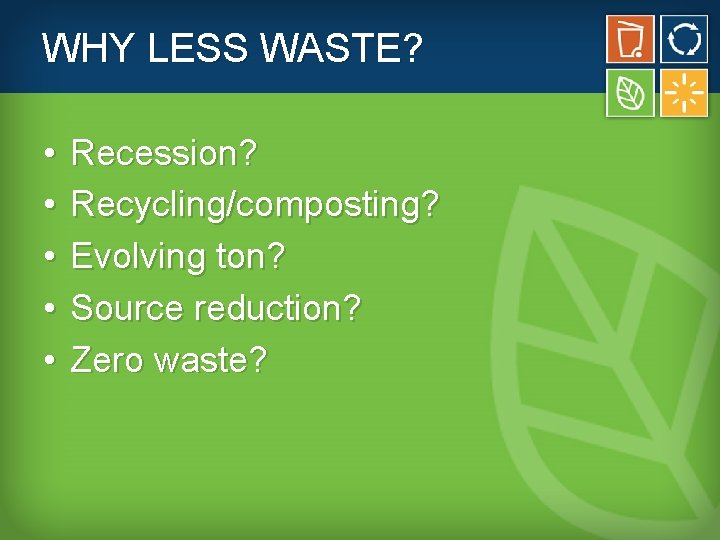 WHY LESS WASTE?

• Recession?
• Recycling/composting?
• Evolving ton?
• Source reduction?
• Zero waste?